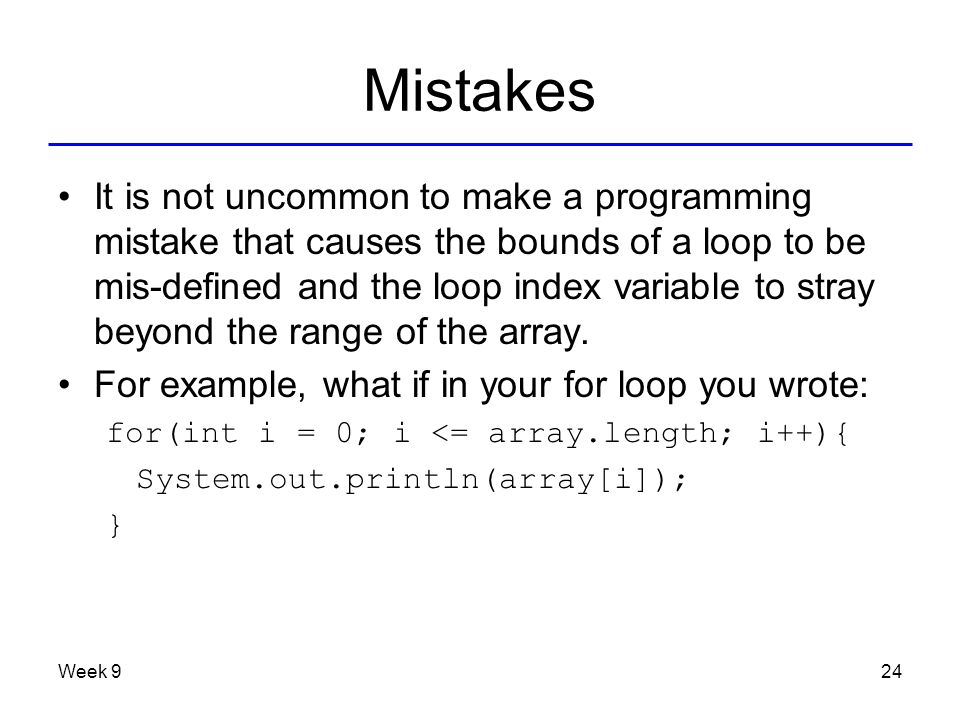 Mistakes

• It is not uncommon to make a programming mistake that causes the bounds of a loop to be mis-defined and the loop index variable to stray beyond the range of the array.

• For example, what if in your for loop you wrote:

for(int i = 0; i <= array.length; i++){
  System.out.println(array[i]);
}

Week 9

24